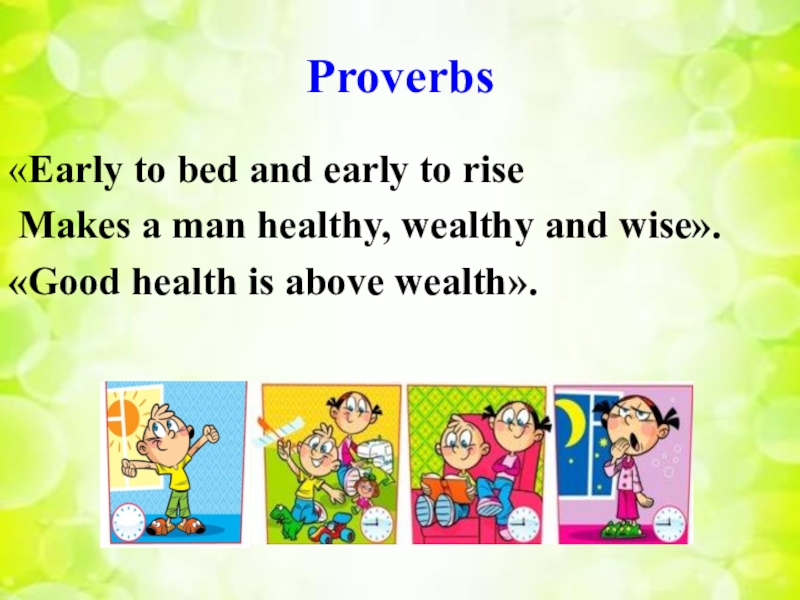 Proverbs

«Early to bed and early to rise
Makes a man healthy, wealthy and wise».
«Good health is above wealth».